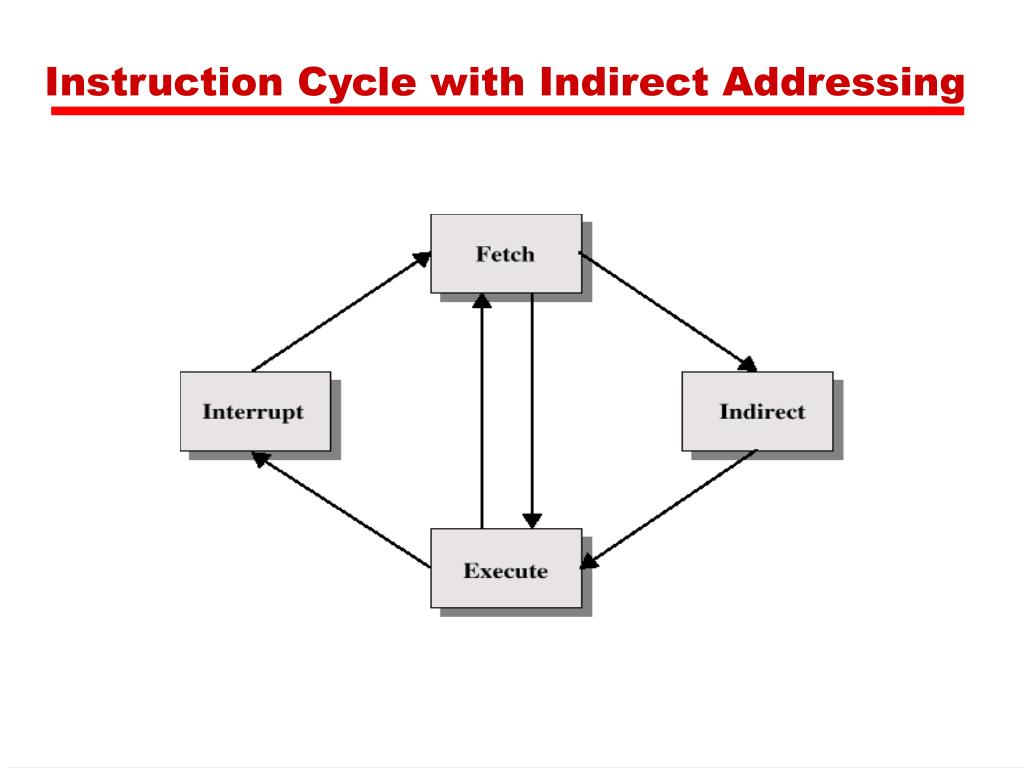 Instruction Cycle with Indirect Addressing

Fetch

Interrupt

Indirect

Execute